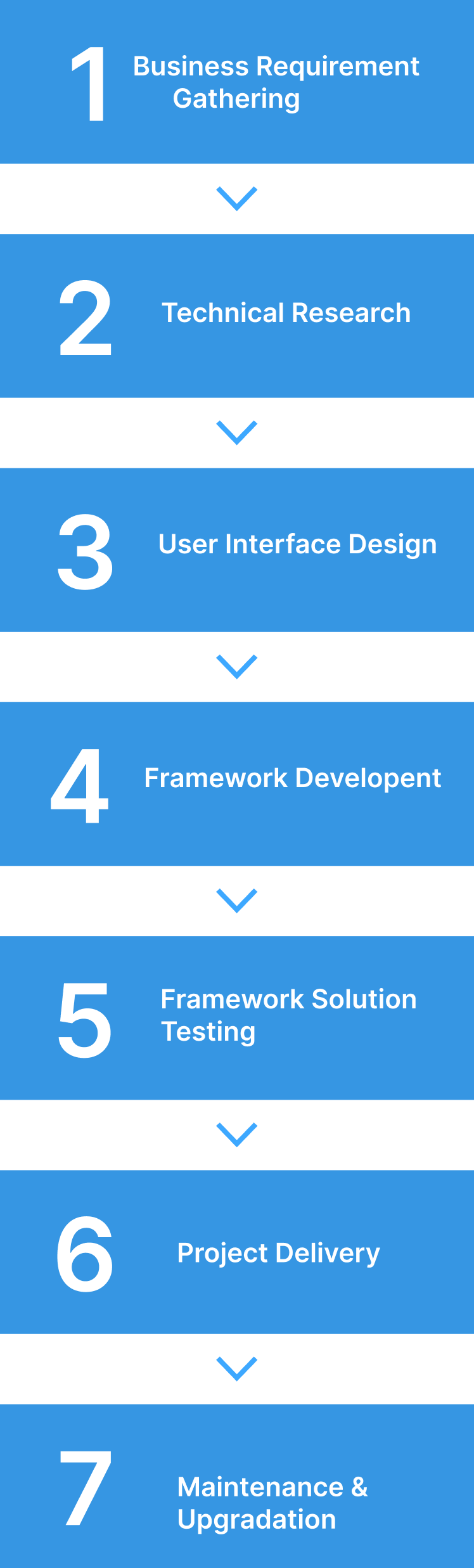 1 Business Requirement Gathering

2 Technical Research

3 User Interface Design

4 Framework Developent

5 Framework Solution Testing

6 Project Delivery

7 Maintenance & Upgradation